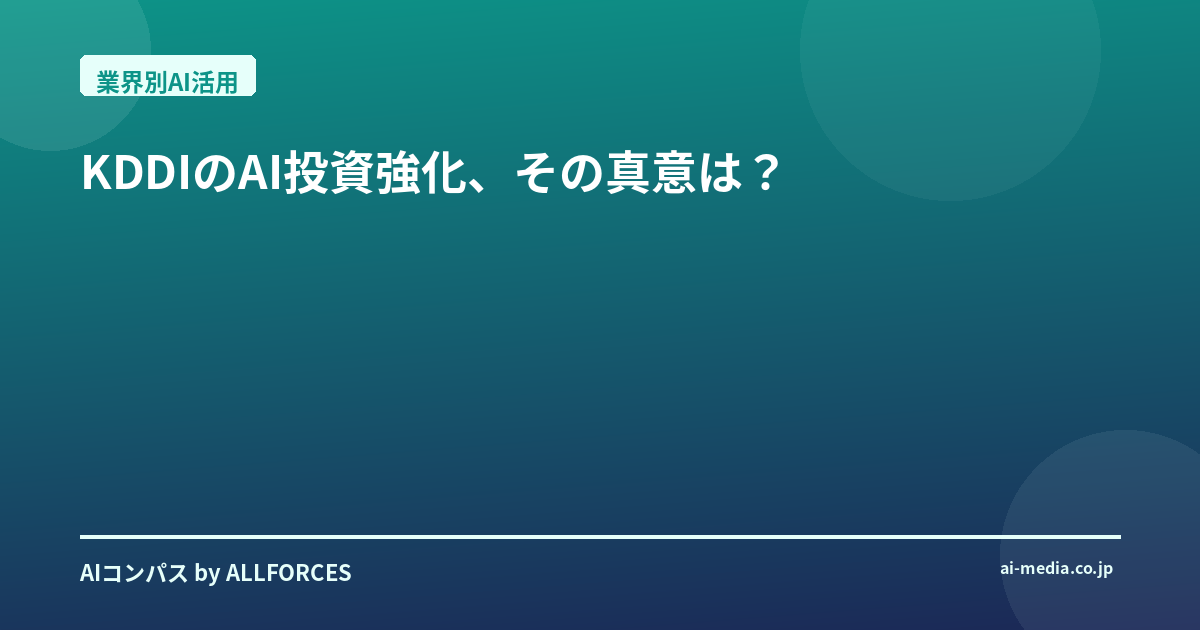 業界別AI活用

KDDIのAI投資強化、その真意は？

AIコンパス by ALLFORCES

ai-media.co.jp